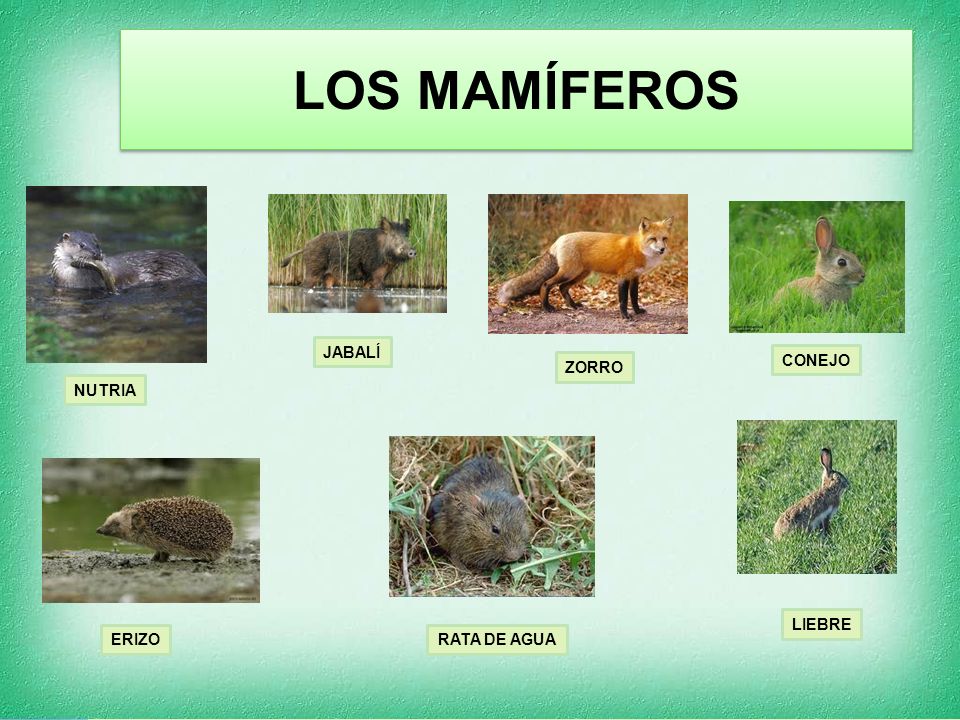 LOS MAMÍFEROS

NUTRIA

JABALÍ

ZORRO

CONEJO

ERIZO

RATA DE AGUA

LIEBRE